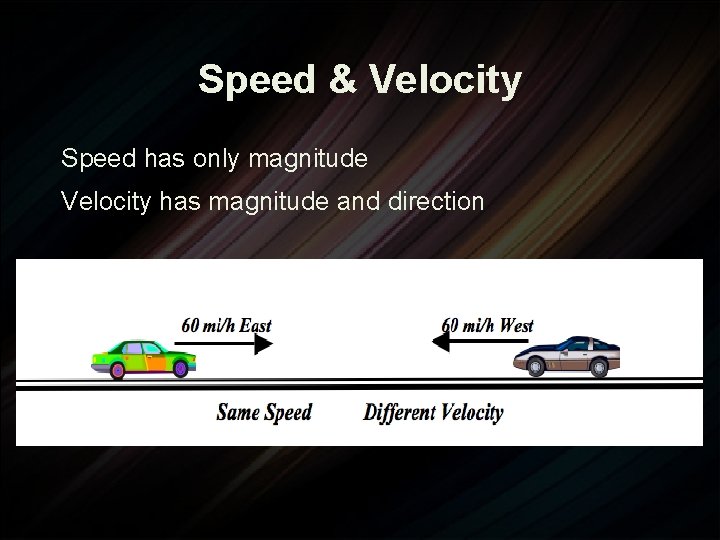 Speed & Velocity

Speed has only magnitude

Velocity has magnitude and direction

60 mi/h East

60 mi/h West

Same Speed

Different Velocity